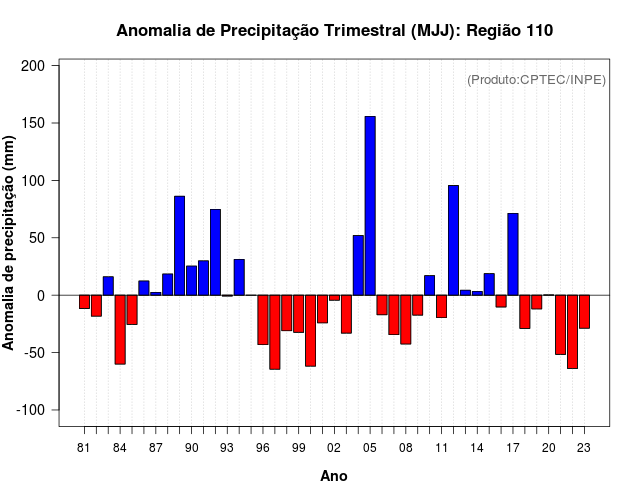 Anomalia de Precipitação Trimestral (MJJ): Região 110

(Produto:CPTEC/INPE)

Anomalia de precipitação (mm)

200
150
100
50
0
-50
-100

81 84 87 90 93 96 99 02 05 08 11 14 17 20 23

Ano